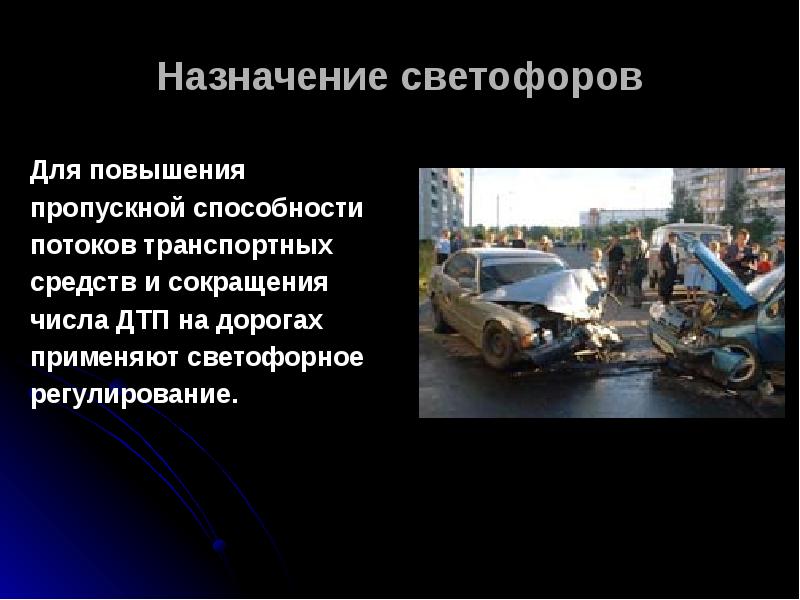 Назначение светофоров

Для повышения пропускной способности потоков транспортных средств и сокращения числа ДТП на дорогах применяют светофорное регулирование.